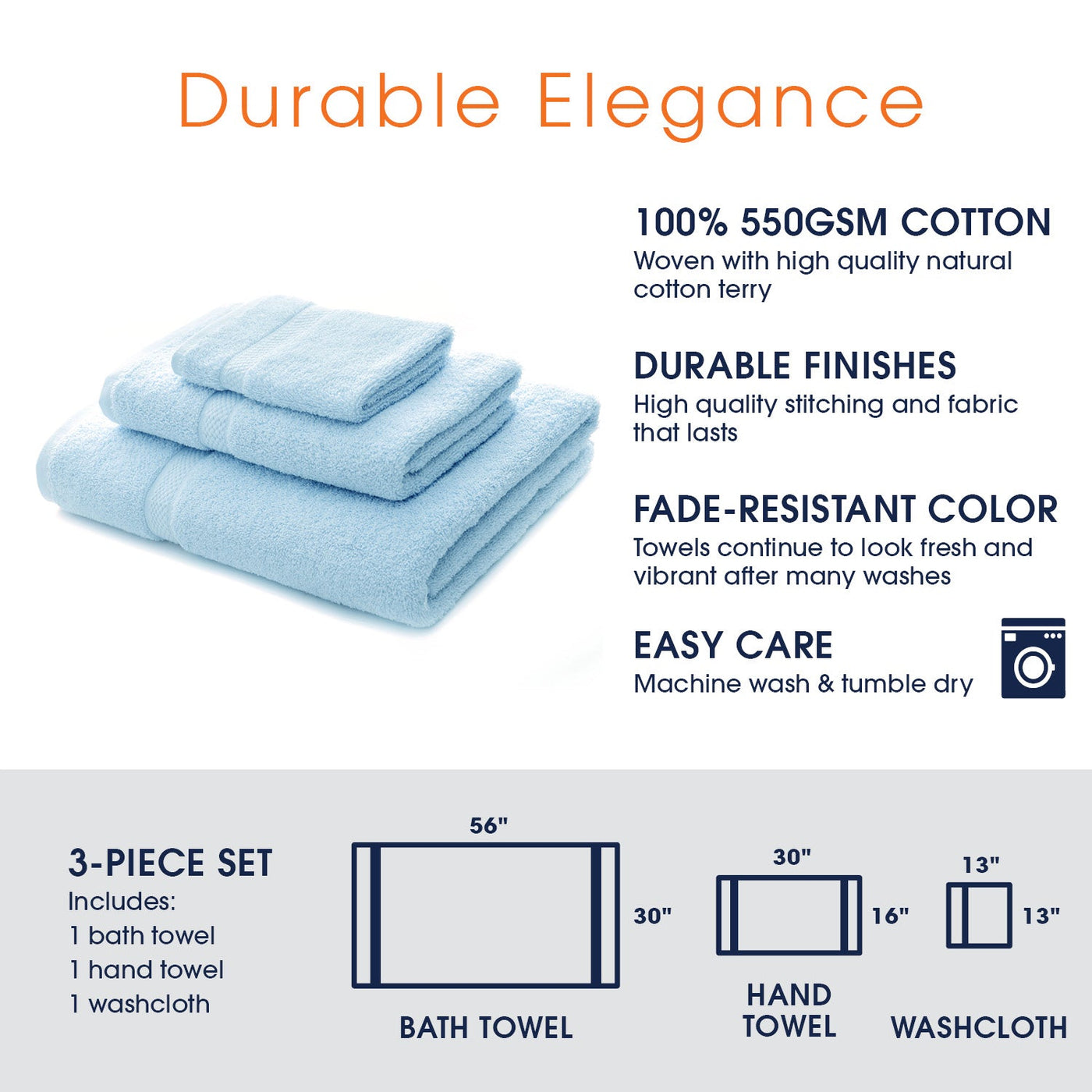 Durable Elegance

100% 550GSM COTTON
Woven with high quality natural cotton terry

DURABLE FINISHES
High quality stitching and fabric that lasts

FADE-RESISTANT COLOR
Towels continue to look fresh and vibrant after many washes

EASY CARE
Machine wash & tumble dry

3-PIECE SET
Includes:
1 bath towel
1 hand towel
1 washcloth

56"
30"
BATH TOWEL

30"
16"
HAND TOWEL

13"
13"
WASHCLOTH